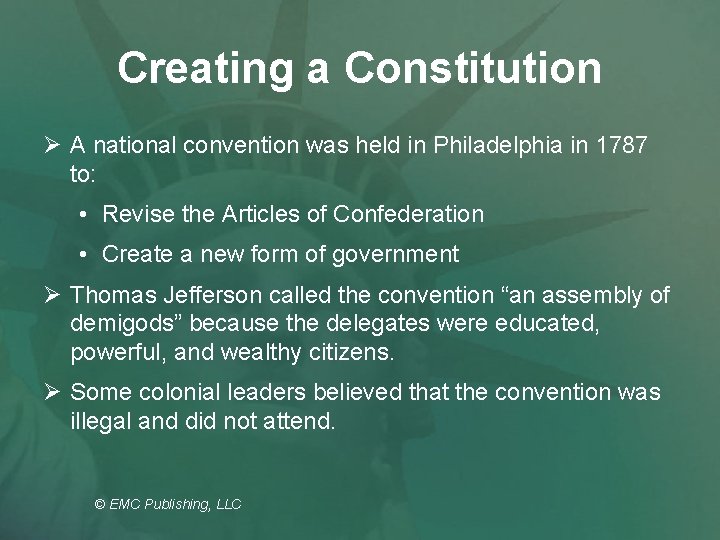 Creating a Constitution

➢ A national convention was held in Philadelphia in 1787 to:

• Revise the Articles of Confederation

• Create a new form of government

➢ Thomas Jefferson called the convention "an assembly of demigods" because the delegates were educated, powerful, and wealthy citizens.

➢ Some colonial leaders believed that the convention was illegal and did not attend.

© EMC Publishing, LLC